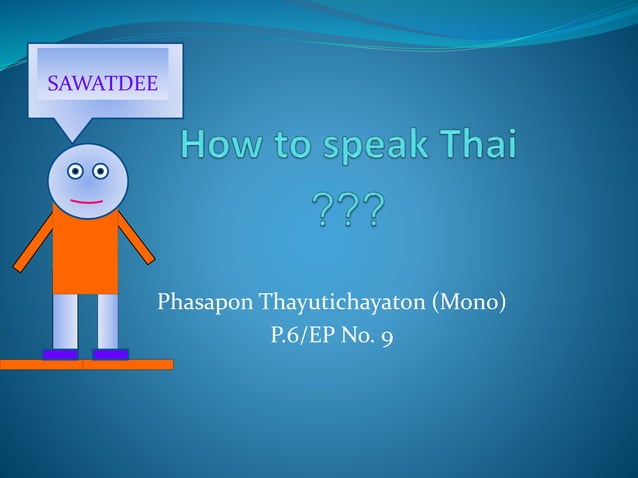 SAWATDEE

How to speak Thai

???

Phasapon Thayutichayaton (Mono)
P.6/EP No. 9